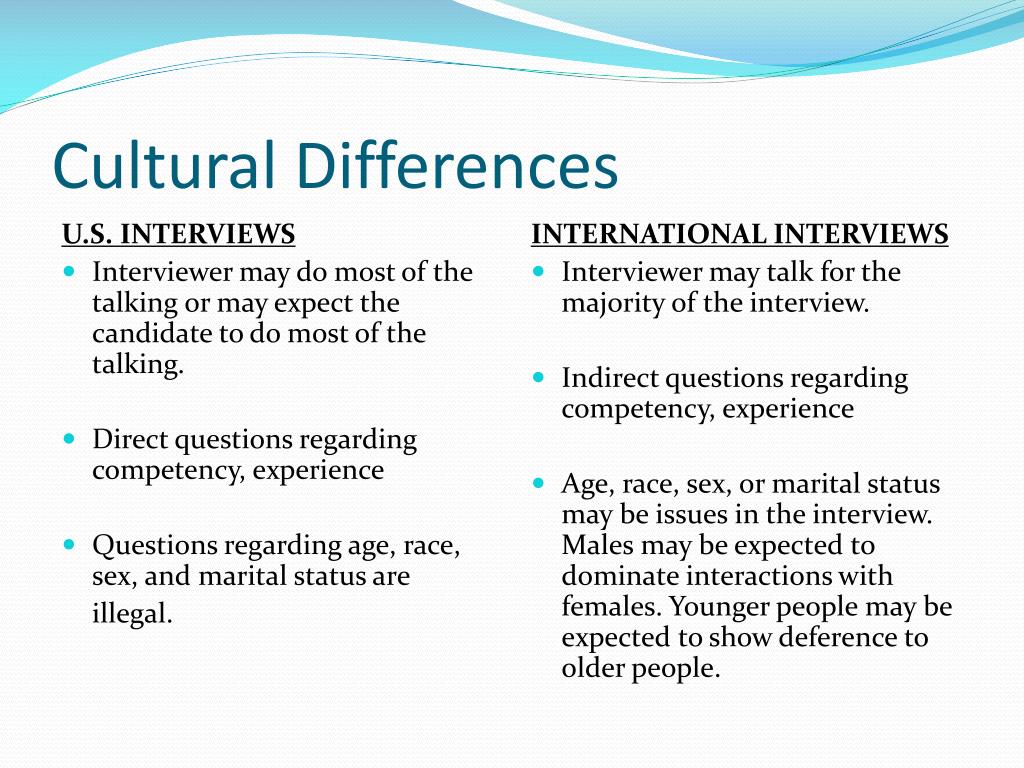 Cultural Differences

U.S. INTERVIEWS

- Interviewer may do most of the talking or may expect the candidate to do most of the talking.
- Direct questions regarding competency, experience
- Questions regarding age, race, sex, and marital status are illegal.

INTERNATIONAL INTERVIEWS

- Interviewer may talk for the majority of the interview.
- Indirect questions regarding competency, experience
- Age, race, sex, or marital status may be issues in the interview. Males may be expected to dominate interactions with females. Younger people may be expected to show deference to older people.